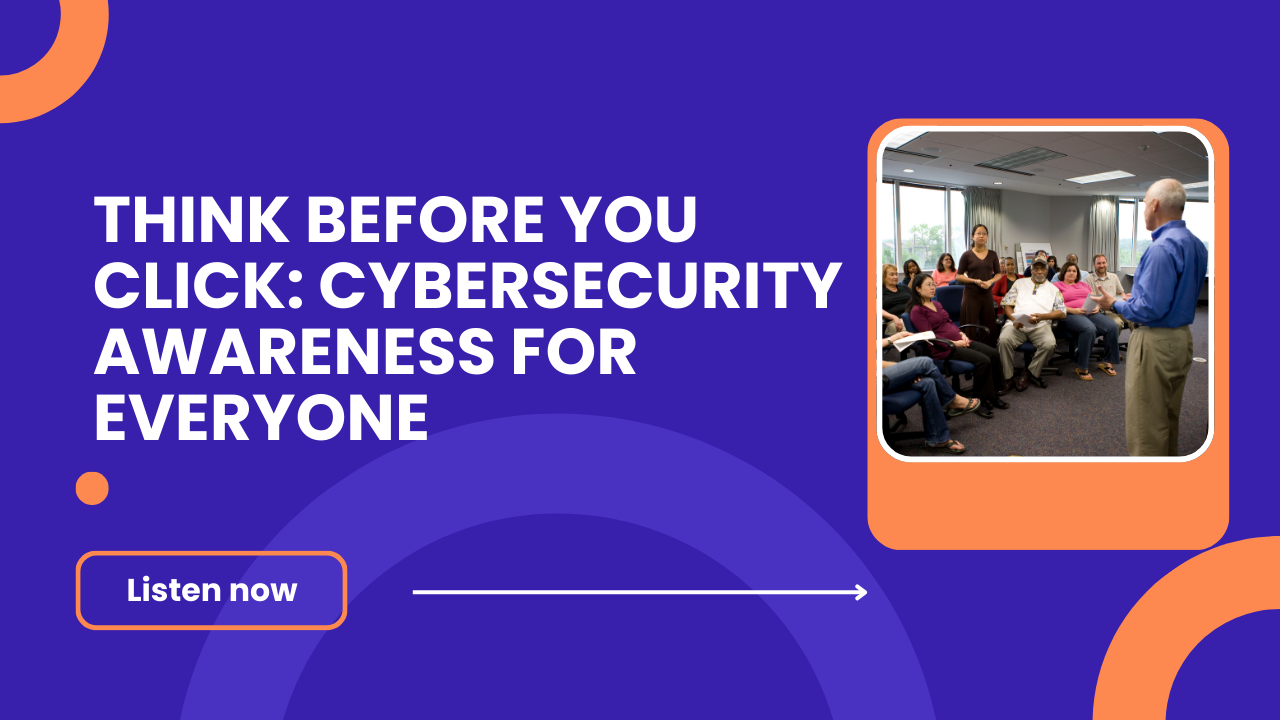 THINK BEFORE YOU CLICK: CYBERSECURITY AWARENESS FOR EVERYONE

Listen now